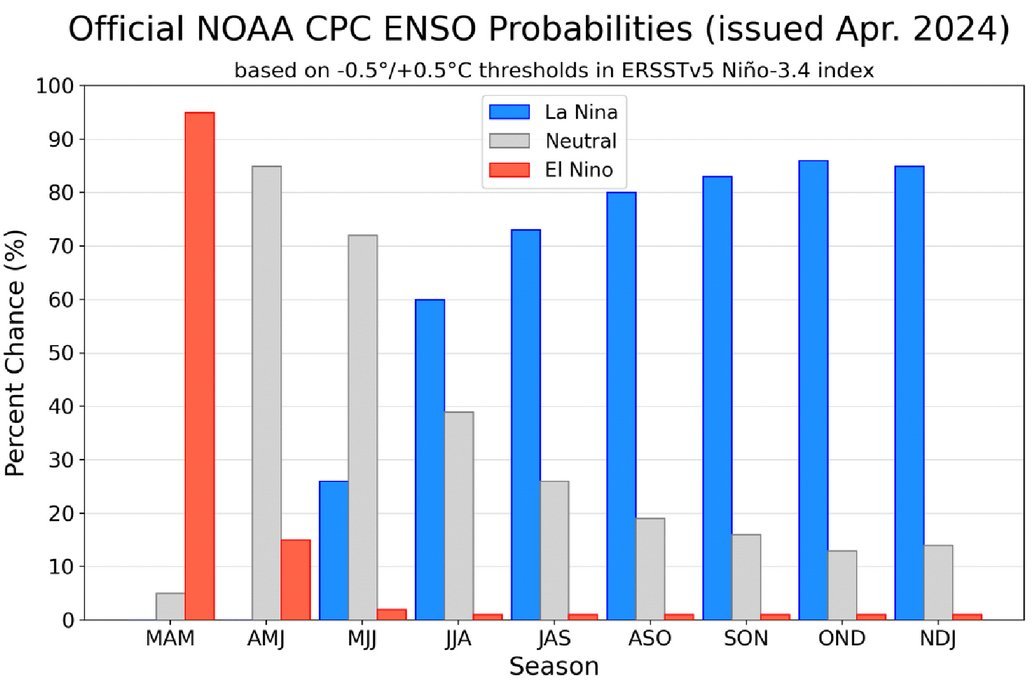 Official NOAA CPC ENSO Probabilities (issued Apr. 2024)
based on -0.5°/+0.5°C thresholds in ERSSTv5 Niño-3.4 index

La Nina
Neutral
El Nino

Percent Chance (%)
100
90
80
70
60
50
40
30
20
10
0

MAM
AMJ
MJJ
JJA
JAS
ASO
SON
OND
NDJ
Season